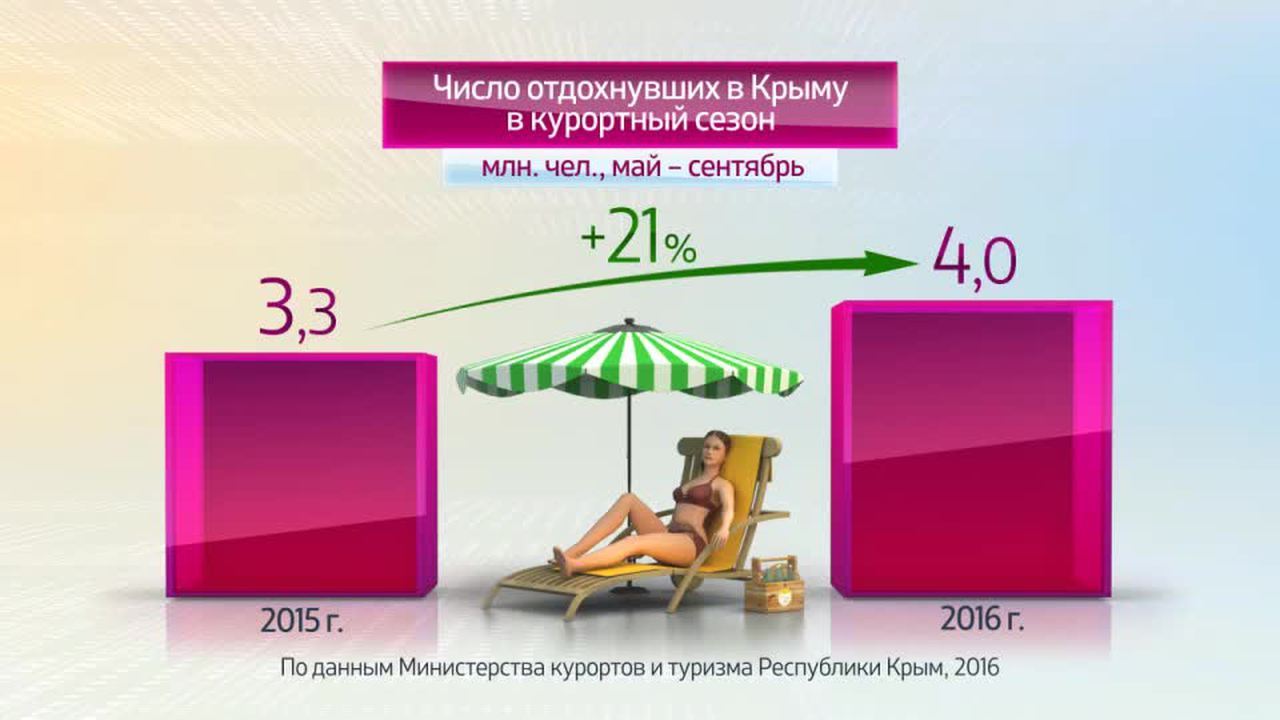 Число отдохнувших в Крыму в курортный сезон

млн. чел., май – сентябрь

+21%

3,3

4,0

2015 г.

2016 г.

По данным Министерства курортов и туризма Республики Крым, 2016